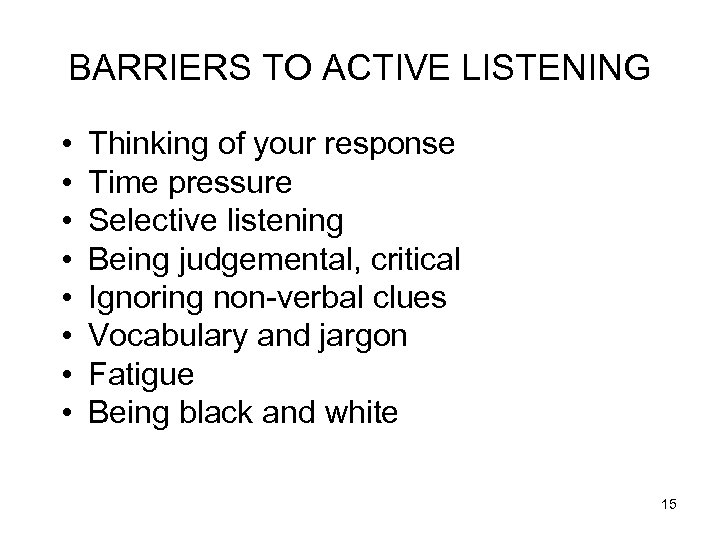 BARRIERS TO ACTIVE LISTENING

• Thinking of your response
• Time pressure
• Selective listening
• Being judgemental, critical
• Ignoring non-verbal clues
• Vocabulary and jargon
• Fatigue
• Being black and white

15